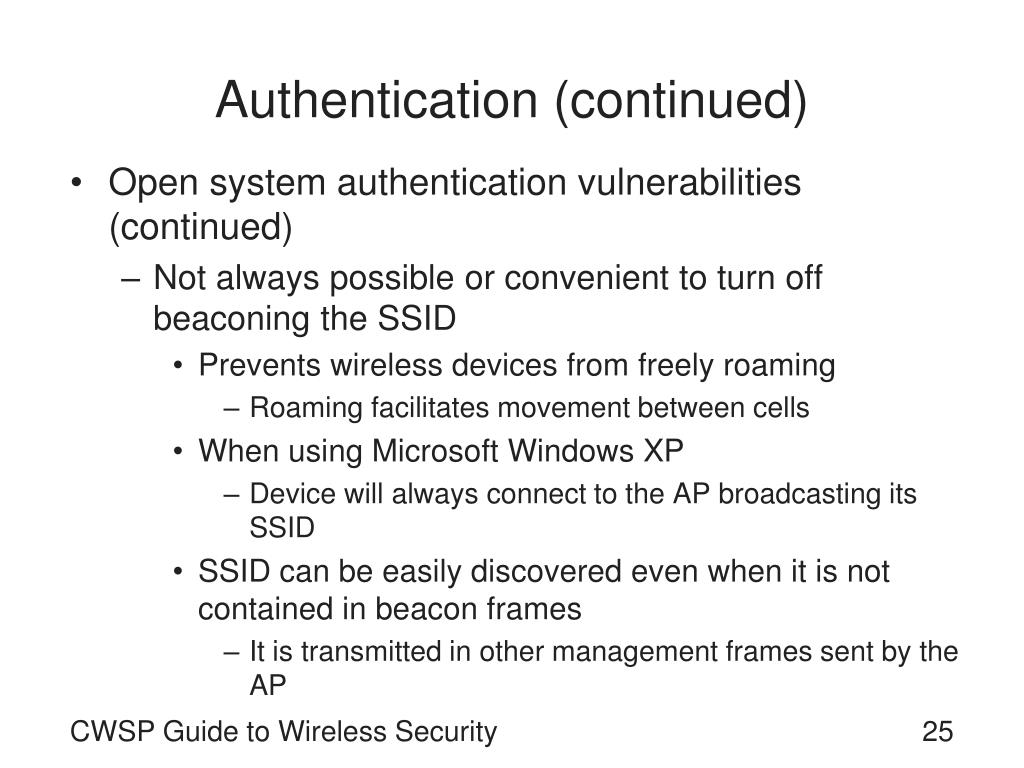 Authentication (continued)

• Open system authentication vulnerabilities (continued)
– Not always possible or convenient to turn off beaconing the SSID
• Prevents wireless devices from freely roaming
– Roaming facilitates movement between cells
• When using Microsoft Windows XP
– Device will always connect to the AP broadcasting its SSID
• SSID can be easily discovered even when it is not contained in beacon frames
– It is transmitted in other management frames sent by the AP

CWSP Guide to Wireless Security

25